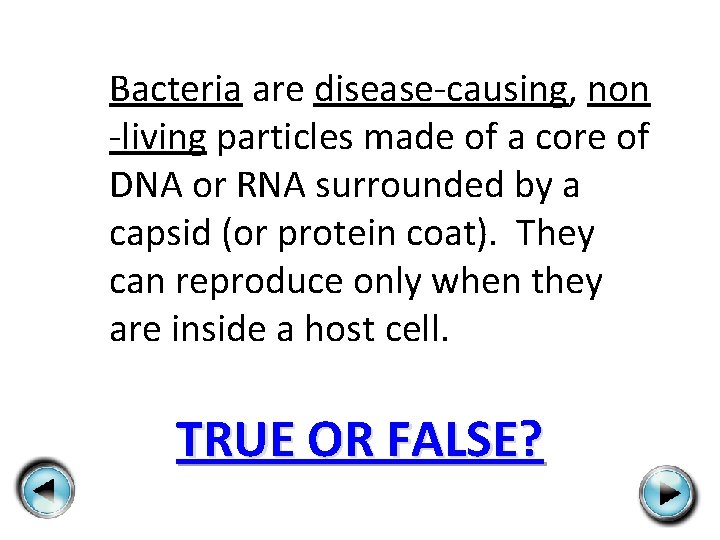 Bacteria are disease-causing, non-living particles made of a core of DNA or RNA surrounded by a capsid (or protein coat). They can reproduce only when they are inside a host cell.

TRUE OR FALSE?